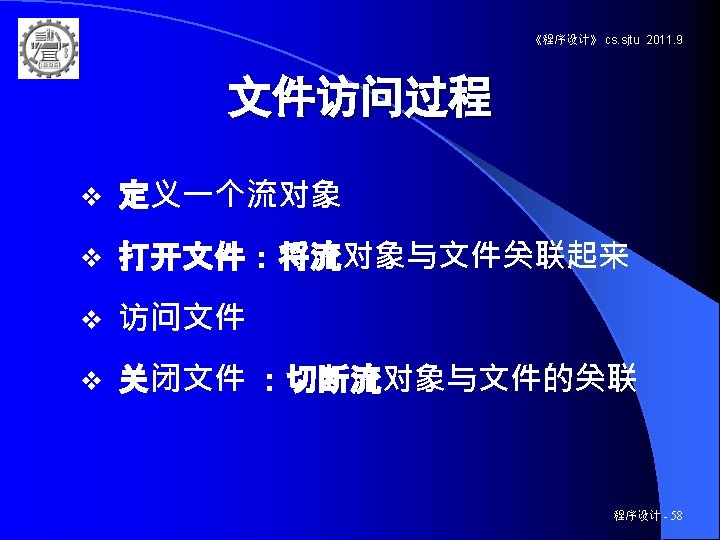 《程序设计》 cs.sjtu 2011.9

文件访问过程

❖ 定义一个流对象

❖ 打开文件：将流对象与文件关联起来

❖ 访问文件

❖ 关闭文件 ：切断流对象与文件的关联

程序设计 - 58